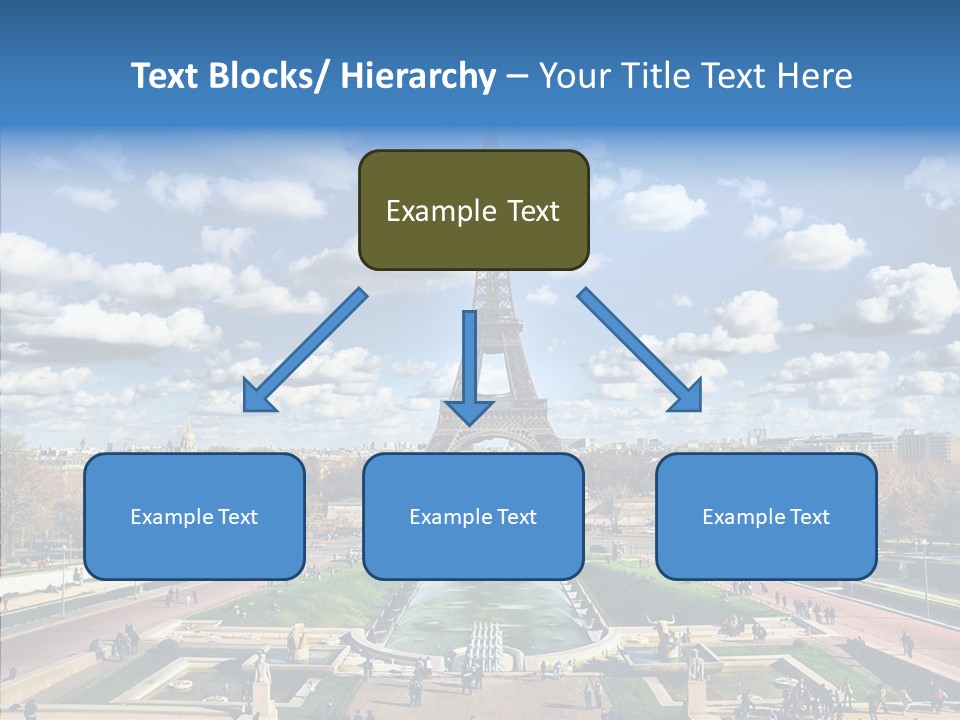 Text Blocks/ Hierarchy – Your Title Text Here

Example Text

Example Text

Example Text

Example Text